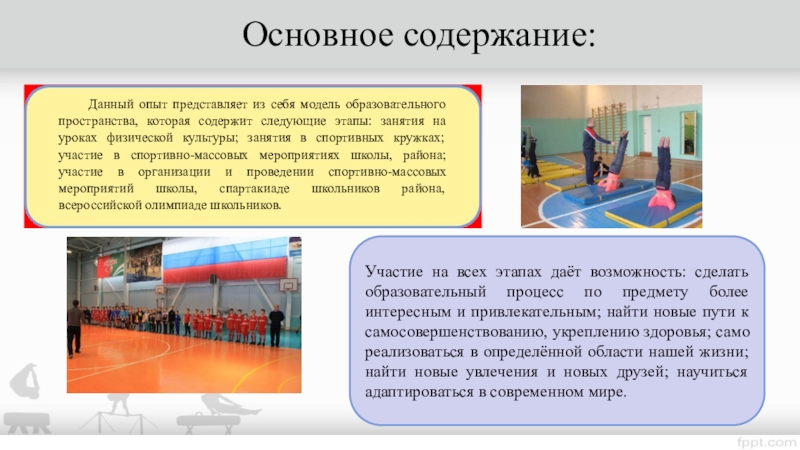 Основное содержание:

Данный опыт представляет из себя модель образовательного пространства, которая содержит следующие этапы: занятия на уроках физической культуры; занятия в спортивных кружках; участие в спортивно-массовых мероприятиях школы, района; участие в организации и проведении спортивно-массовых мероприятий школы, спартакиаде школьников района, всероссийской олимпиаде школьников.

Участие на всех этапах даёт возможность: сделать образовательный процесс по предмету более интересным и привлекательным; найти новые пути к самосовершенствованию, укреплению здоровья; само реализоваться в определённой области нашей жизни; найти новые увлечения и новых друзей; научиться адаптироваться в современном мире.

fppt.com